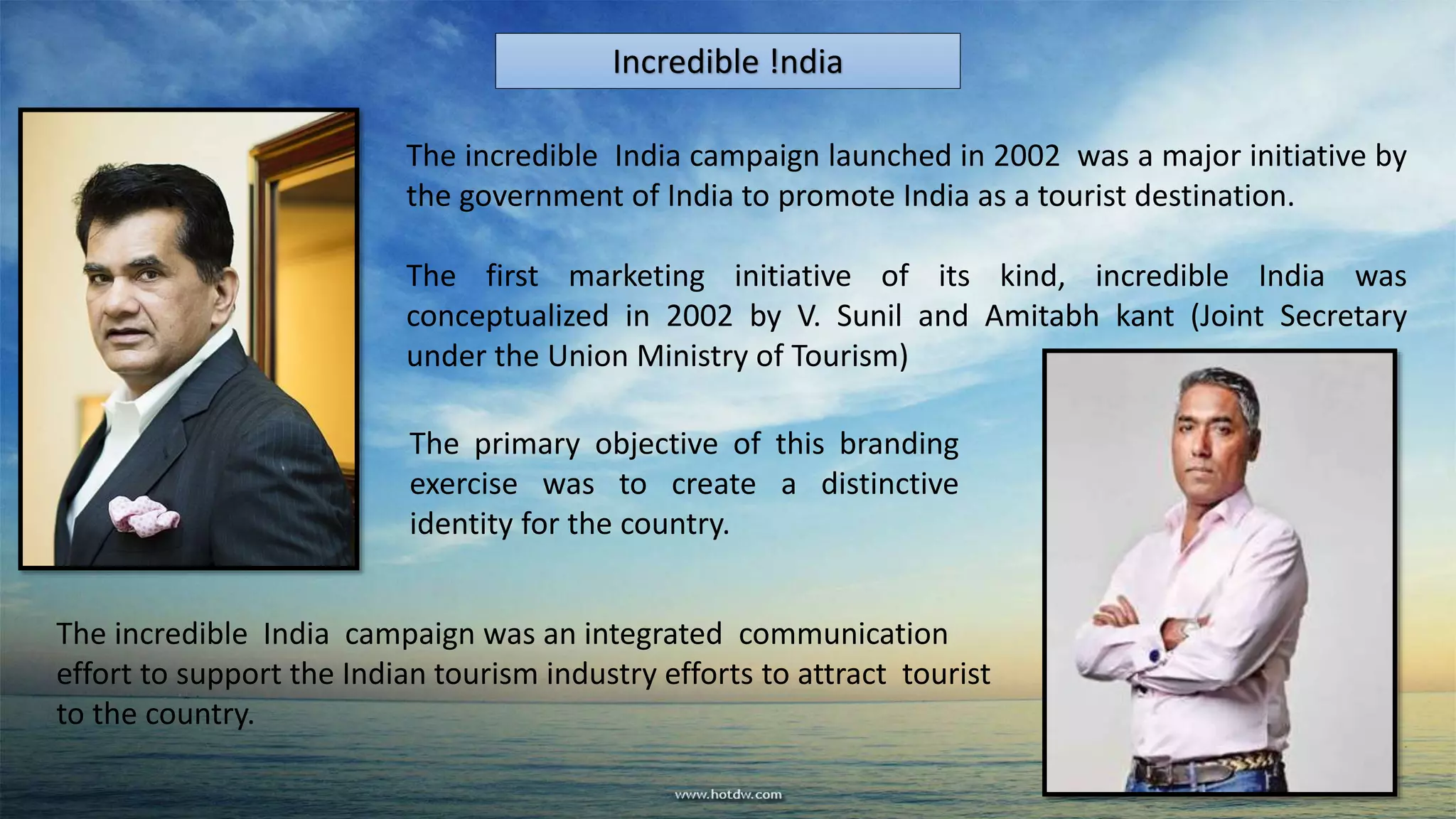 Incredible !ndia

The incredible India campaign launched in 2002 was a major initiative by the government of India to promote India as a tourist destination.

The first marketing initiative of its kind, incredible India was conceptualized in 2002 by V. Sunil and Amitabh kant (Joint Secretary under the Union Ministry of Tourism)

The primary objective of this branding exercise was to create a distinctive identity for the country.

The incredible India campaign was an integrated communication effort to support the Indian tourism industry efforts to attract tourist to the country.

www.hotdw.com